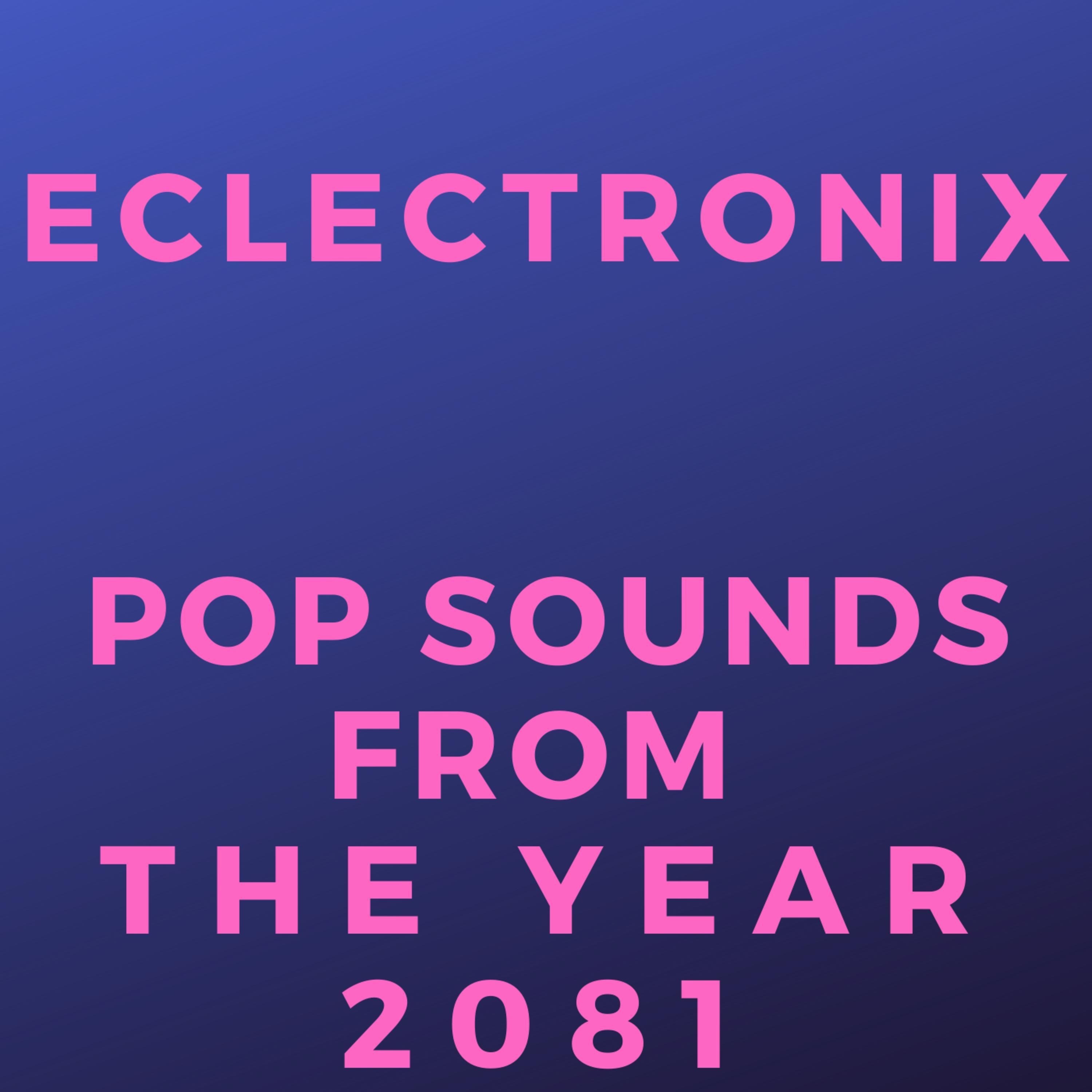 ECLECTRONIX

POP SOUNDS FROM THE YEAR 2081